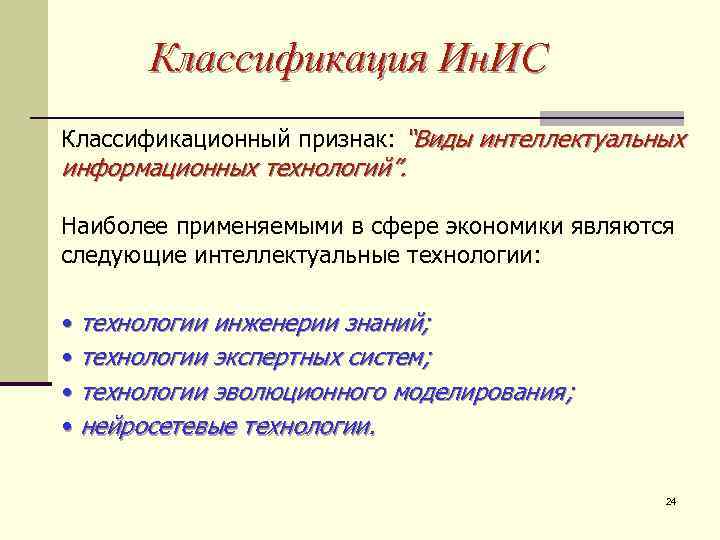 Классификация ИнИС

Классификационный признак: “Виды интеллектуальных информационных технологий”.

Наиболее применяемыми в сфере экономики являются следующие интеллектуальные технологии:

• технологии инженерии знаний;
• технологии экспертных систем;
• технологии эволюционного моделирования;
• нейросетевые технологии.

24